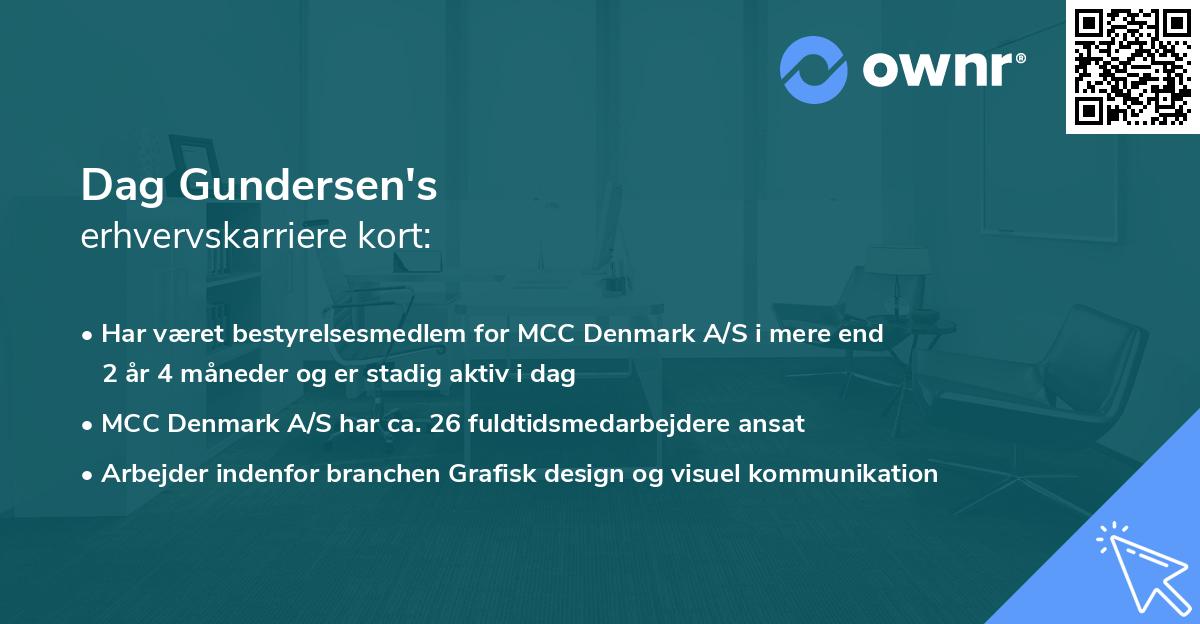 ownr®

Dag Gundersen's
erhvervskarriere kort:

• Har været bestyrelsesmedlem for MCC Denmark A/S i mere end 2 år 4 måneder og er stadig aktiv i dag
• MCC Denmark A/S har ca. 26 fuldtidsmedarbejdere ansat
• Arbejder indenfor branchen Grafisk design og visuel kommunikation